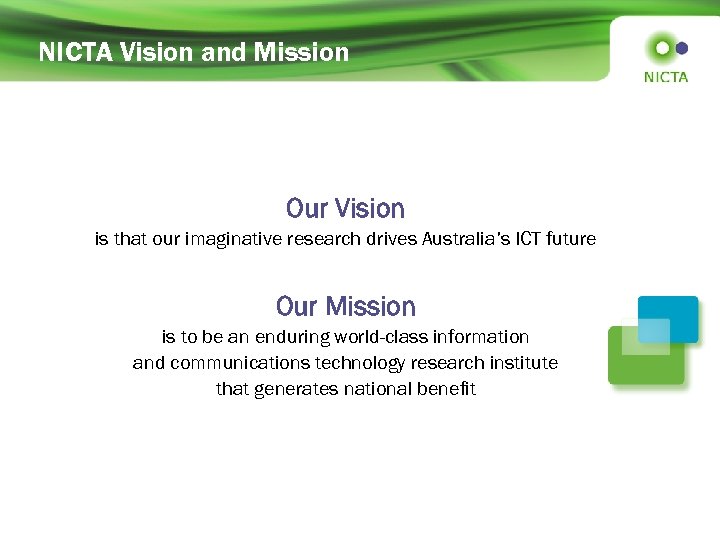 NICTA Vision and Mission

NICTA

Our Vision

is that our imaginative research drives Australia's ICT future

Our Mission

is to be an enduring world-class information and communications technology research institute that generates national benefit